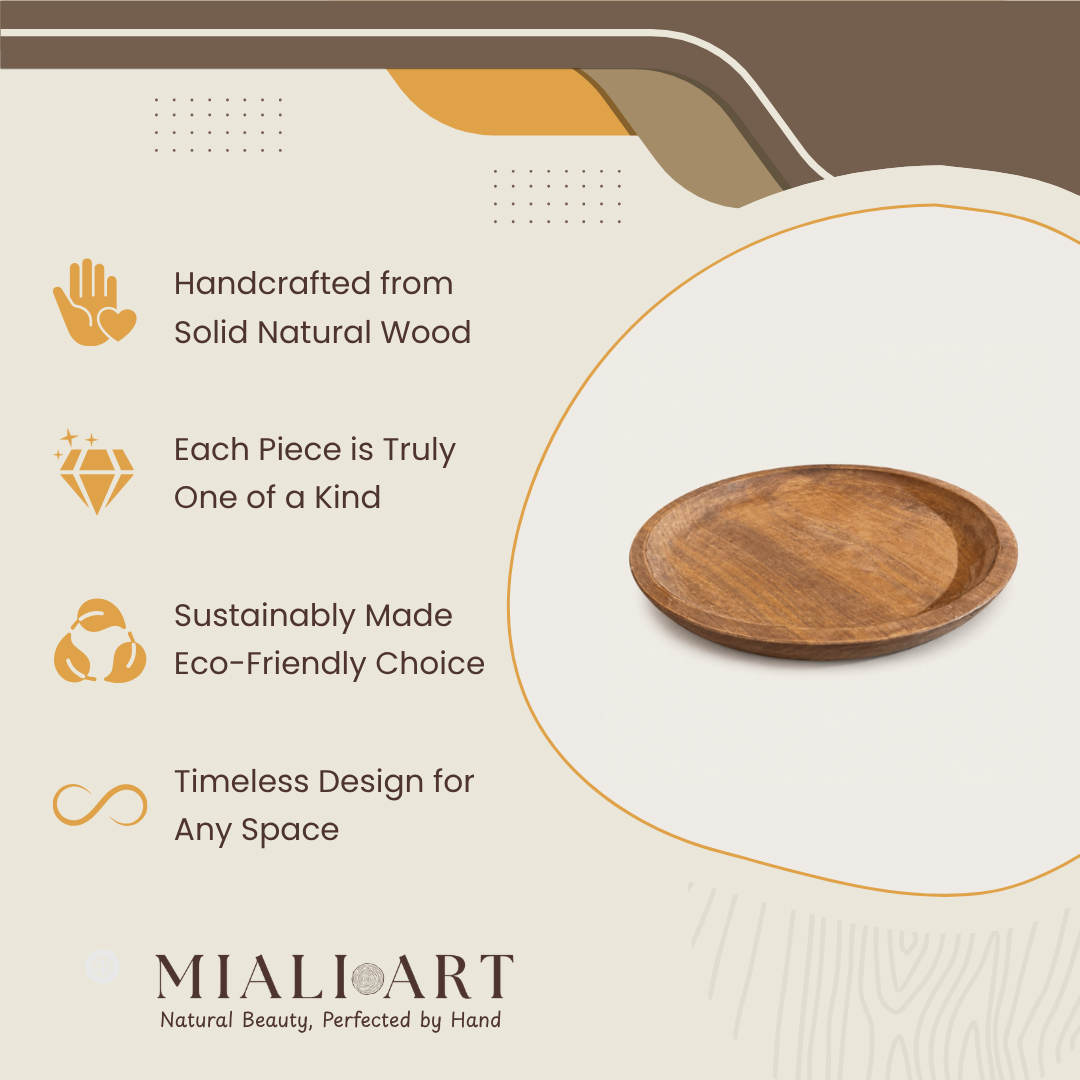 Handcrafted from Solid Natural Wood

Each Piece is Truly One of a Kind

Sustainably Made Eco-Friendly Choice

Timeless Design for Any Space

MIALI ART
Natural Beauty, Perfected by Hand